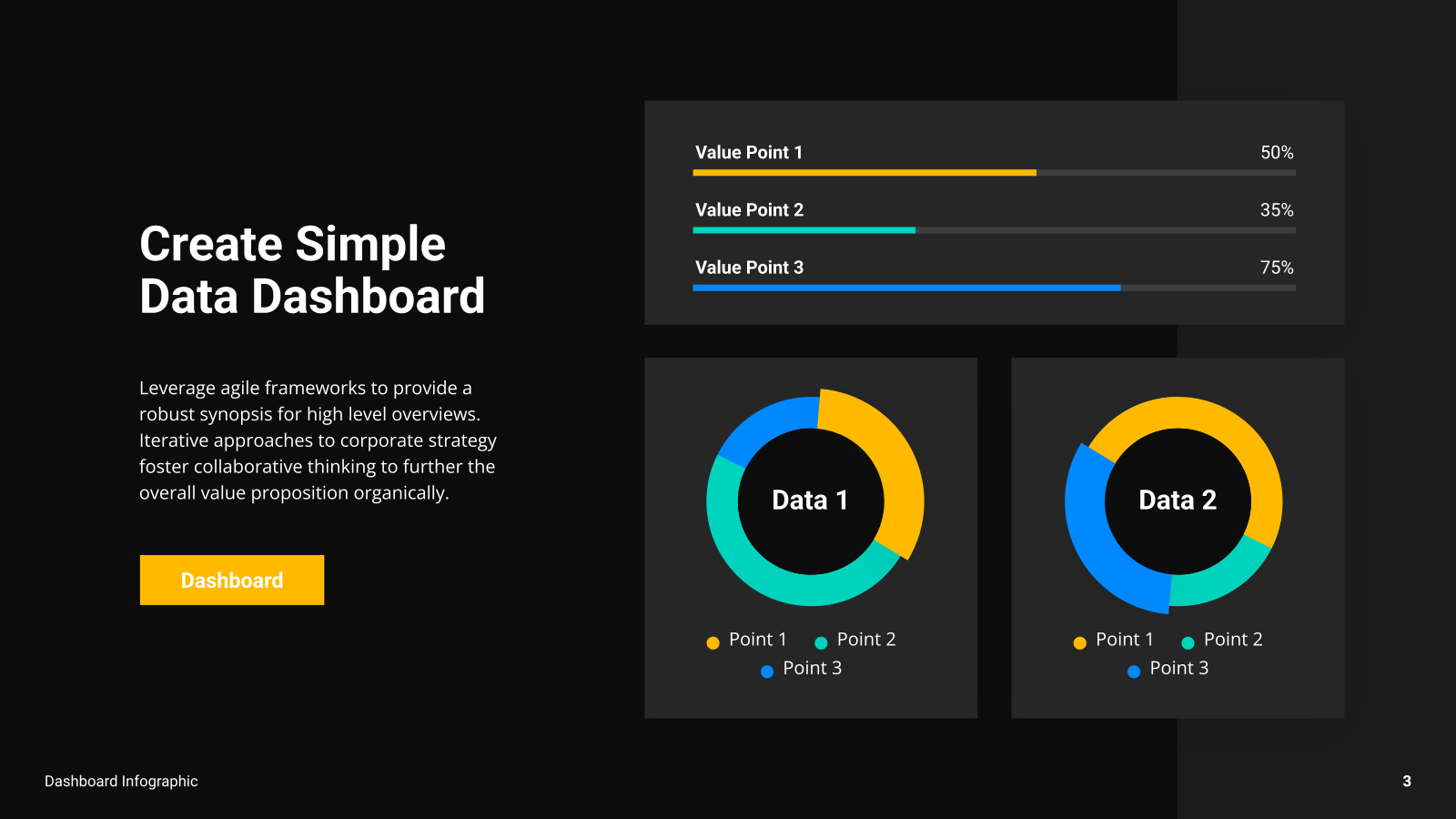 Create Simple Data Dashboard

Leverage agile frameworks to provide a robust synopsis for high level overviews. Iterative approaches to corporate strategy foster collaborative thinking to further the overall value proposition organically.

Dashboard

Value Point 1 50%

Value Point 2 35%

Value Point 3 75%

Data 1

Point 1 Point 2 Point 3

Data 2

Point 1 Point 2 Point 3

Dashboard Infographic

3